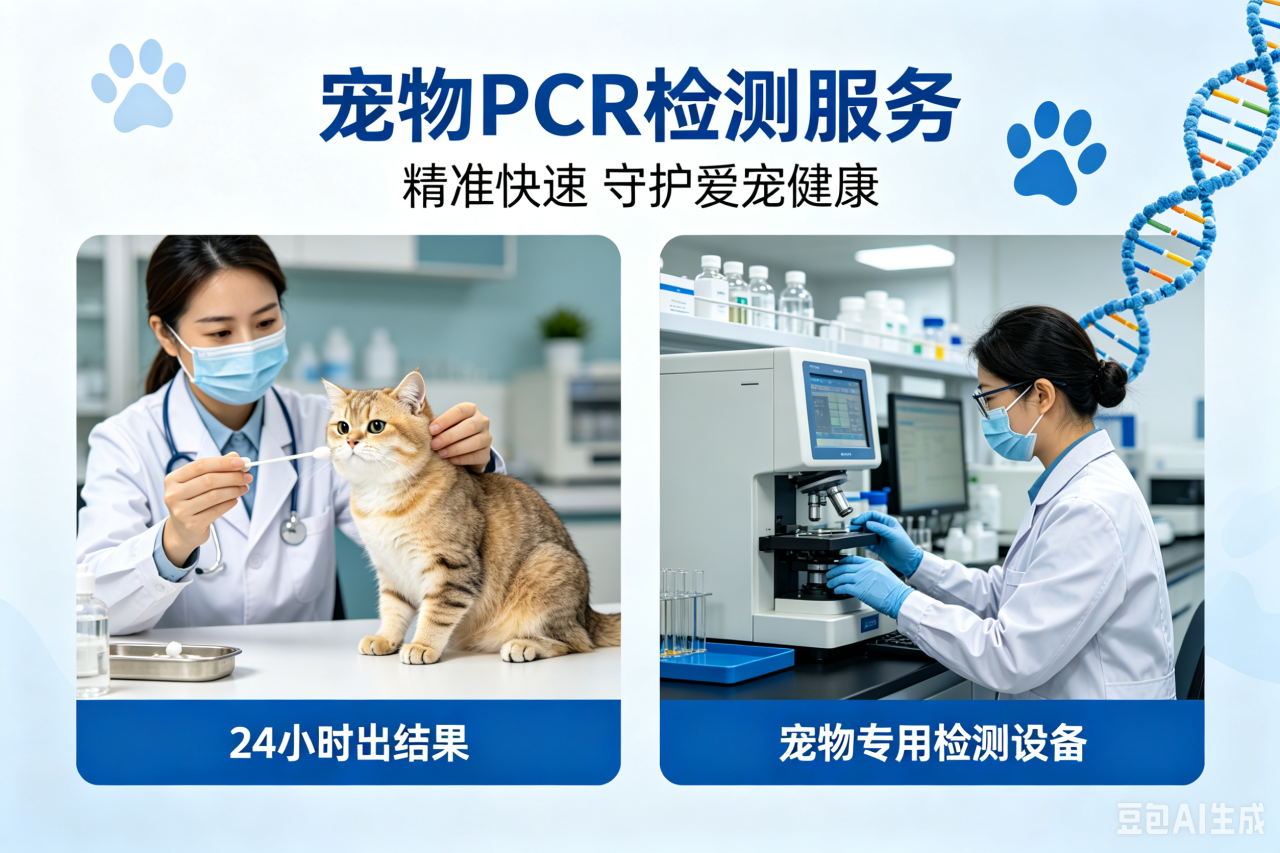 宠物PCR检测服务

精准快速 守护爱宠健康

24小时出结果

宠物专用检测设备

豆包AI生成